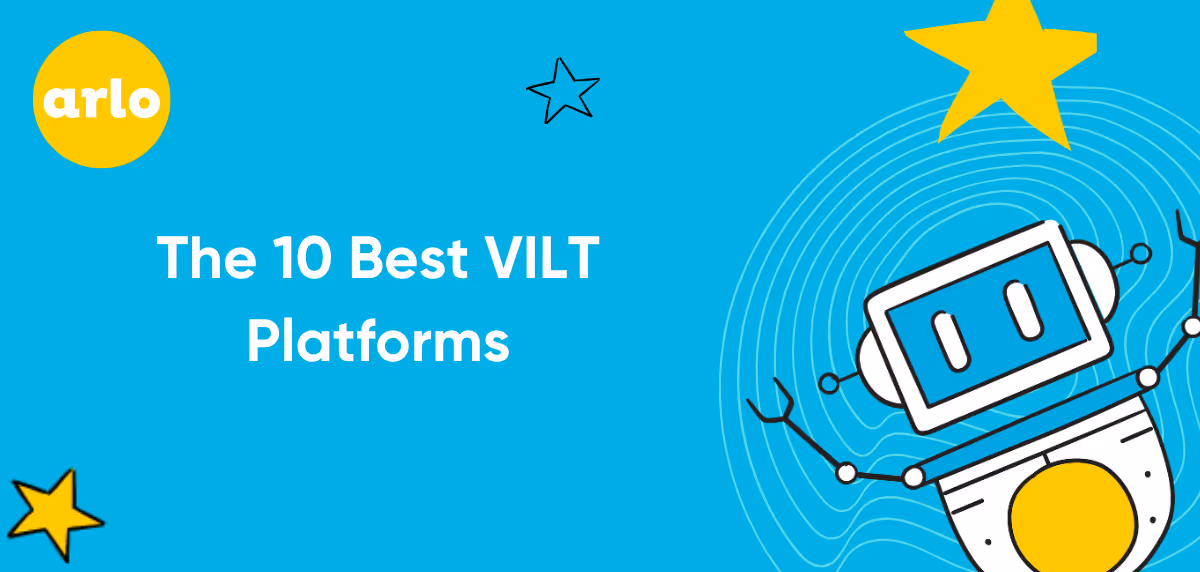 arlo

The 10 Best VILT Platforms